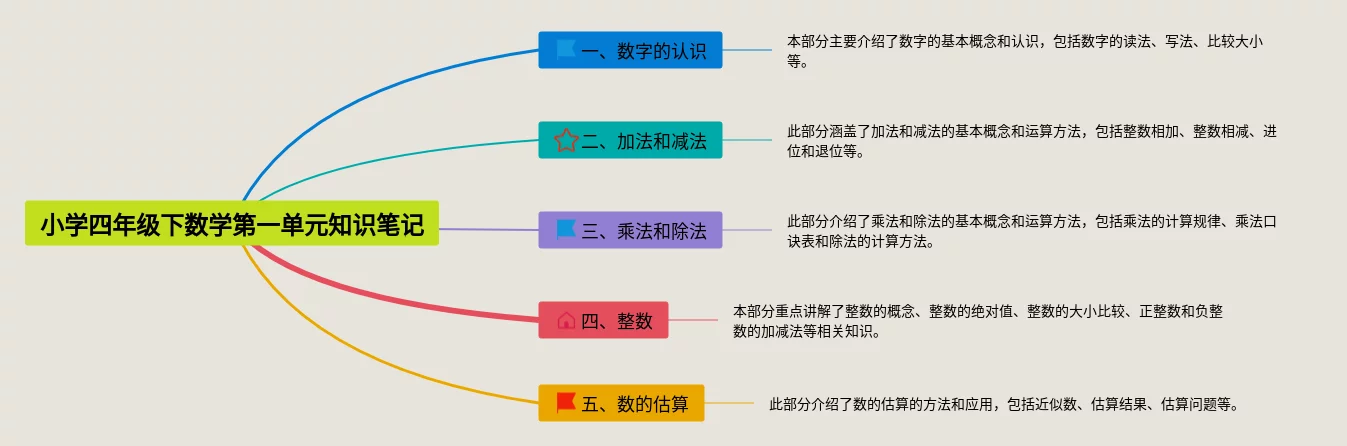 小学四年级下数学第一单元知识笔记

一、数字的认识

本部分主要介绍了数字的基本概念和认识，包括数字的读法、写法、比较大小等。

二、加法和减法

此部分涵盖了加法和减法的基本概念和运算方法，包括整数相加、整数相减、进位和退位等。

三、乘法和除法

此部分介绍了乘法和除法的基本概念和运算方法，包括乘法的计算规律、乘法口诀表和除法的计算方法。

四、整数

本部分重点讲解了整数的概念、整数的绝对值、整数的大小比较、正整数和负整数的加减法等相关知识。

五、数的估算

此部分介绍了数的估算的方法和应用，包括近似数、估算结果、估算问题等。